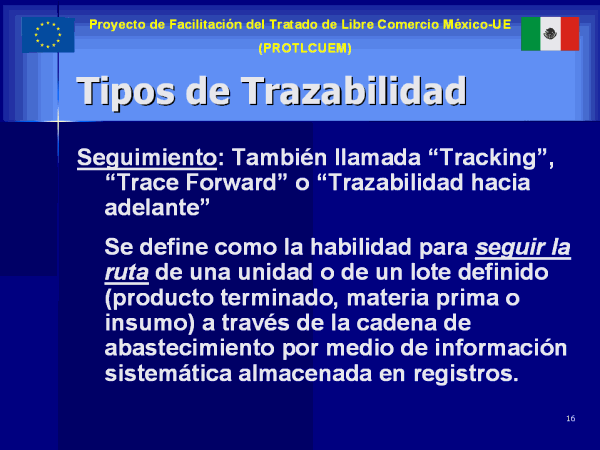 Proyecto de Facilitación del Tratado de Libre Comercio México-UE
(PROTLCUEM)

Tipos de Trazabilidad

Seguimiento: También llamada “Tracking”, “Trace Forward” o “Trazabilidad hacia adelante”

Se define como la habilidad para seguir la ruta de una unidad o de un lote definido (producto terminado, materia prima o insumo) a través de la cadena de abastecimiento por medio de información sistemática almacenada en registros.

16